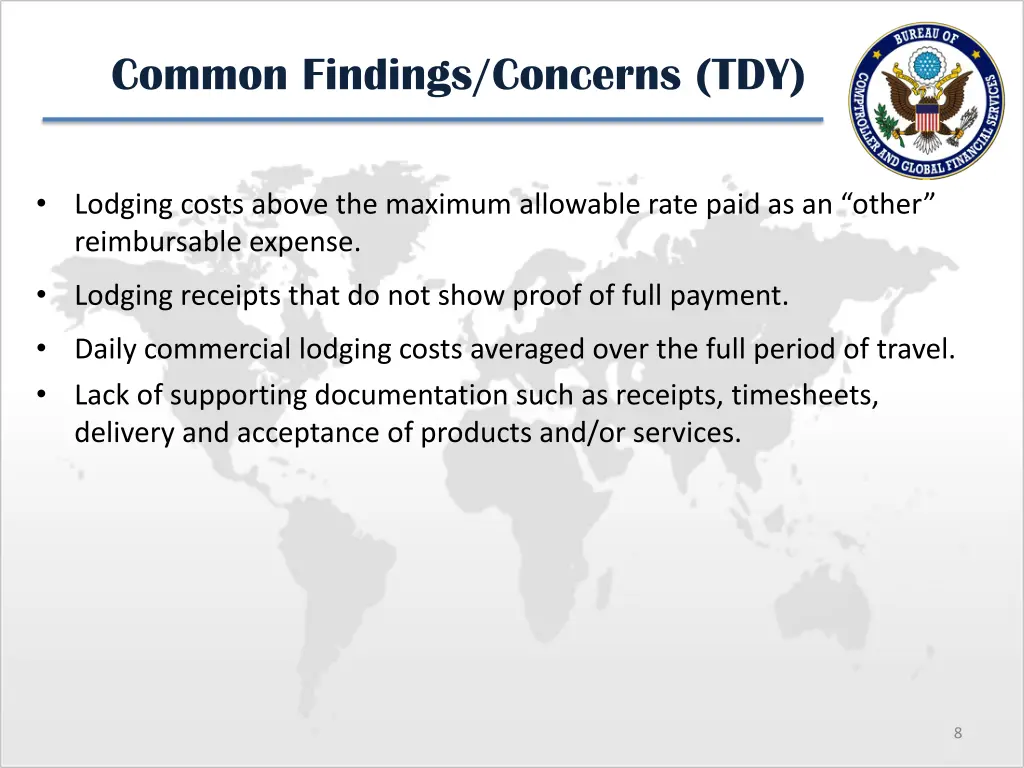 Common Findings/Concerns (TDY)

BUREAU OF COMPTROLLER AND GLOBAL FINANCIAL SERVICES

• Lodging costs above the maximum allowable rate paid as an “other” reimbursable expense.

• Lodging receipts that do not show proof of full payment.

• Daily commercial lodging costs averaged over the full period of travel.

• Lack of supporting documentation such as receipts, timesheets, delivery and acceptance of products and/or services.

8